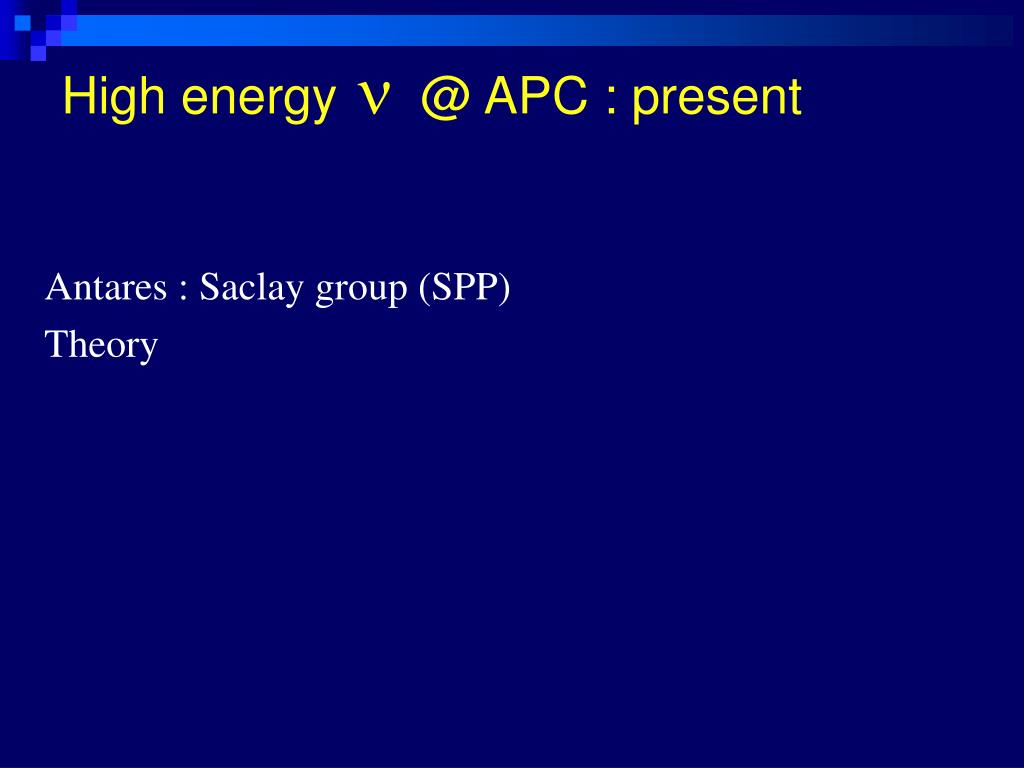 High energy $\nu$ @ APC : present

Antares : Saclay group (SPP)

Theory